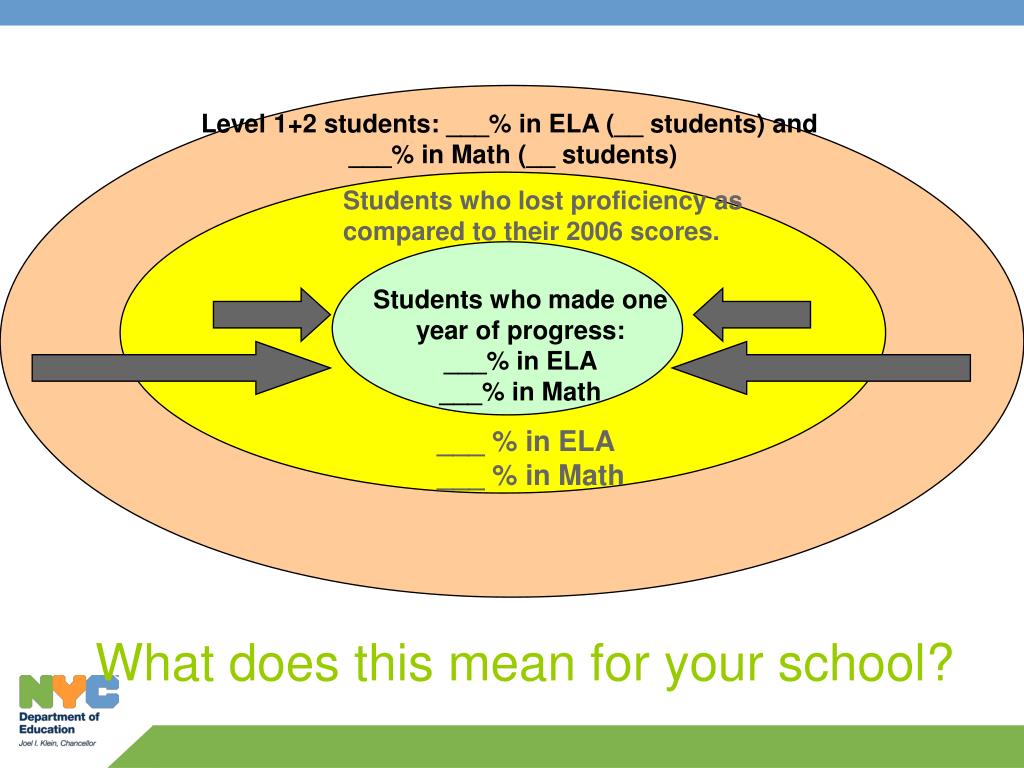 Level 1+2 students: ___% in ELA (__ students) and ___% in Math (__ students)

Students who lost proficiency as compared to their 2006 scores.

Students who made one year of progress:
___% in ELA
___% in Math

___ % in ELA
___ % in Math

What does this mean for your school?

NYC
Department of Education
Joel I. Klein, Chancellor